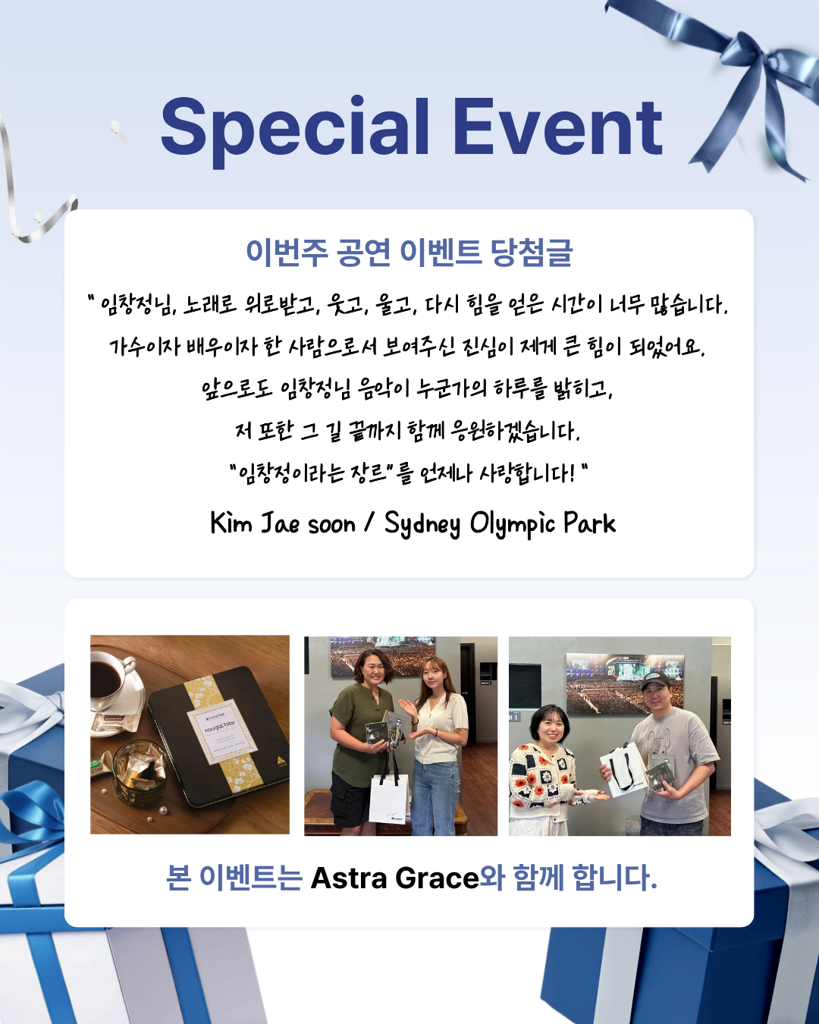 Special Event

이번주 공연 이벤트 당첨글

" 임창정님, 노래로 위로받고, 웃고, 울고, 다시 힘을 얻은 시간이 너무 많습니다. 가수이자 배우이자 한 사람으로서 보여주신 진심이 제게 큰 힘이 되었어요. 앞으로도 임창정님 음악이 누군가의 하루를 밝히고, 저 또한 그 길 끝까지 함께 응원하겠습니다. "임창정이라는 장르"를 언제나 사랑합니다! "

Kim Jae soon / Sydney Olympic Park

nougat bite

본 이벤트는 Astra Grace와 함께 합니다.